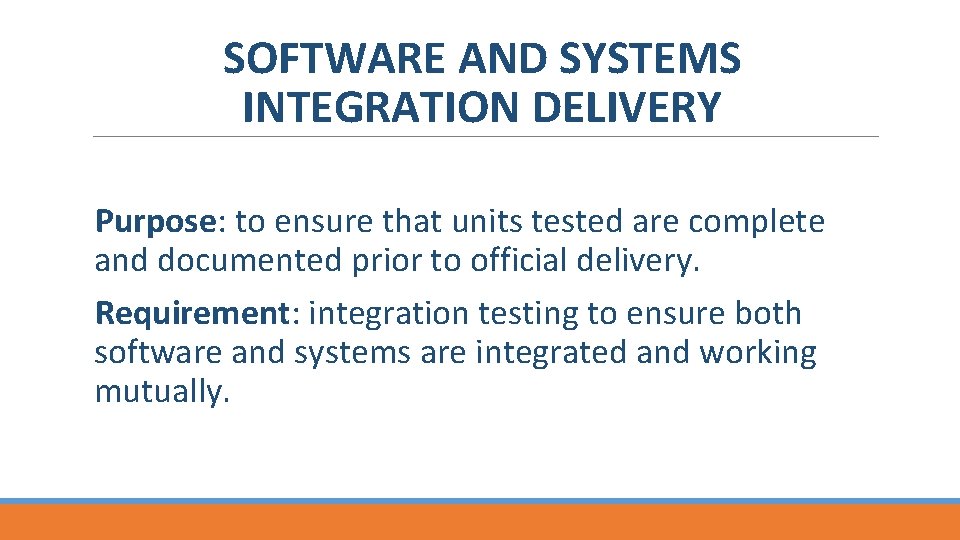 SOFTWARE AND SYSTEMS INTEGRATION DELIVERY

Purpose: to ensure that units tested are complete and documented prior to official delivery.

Requirement: integration testing to ensure both software and systems are integrated and working mutually.